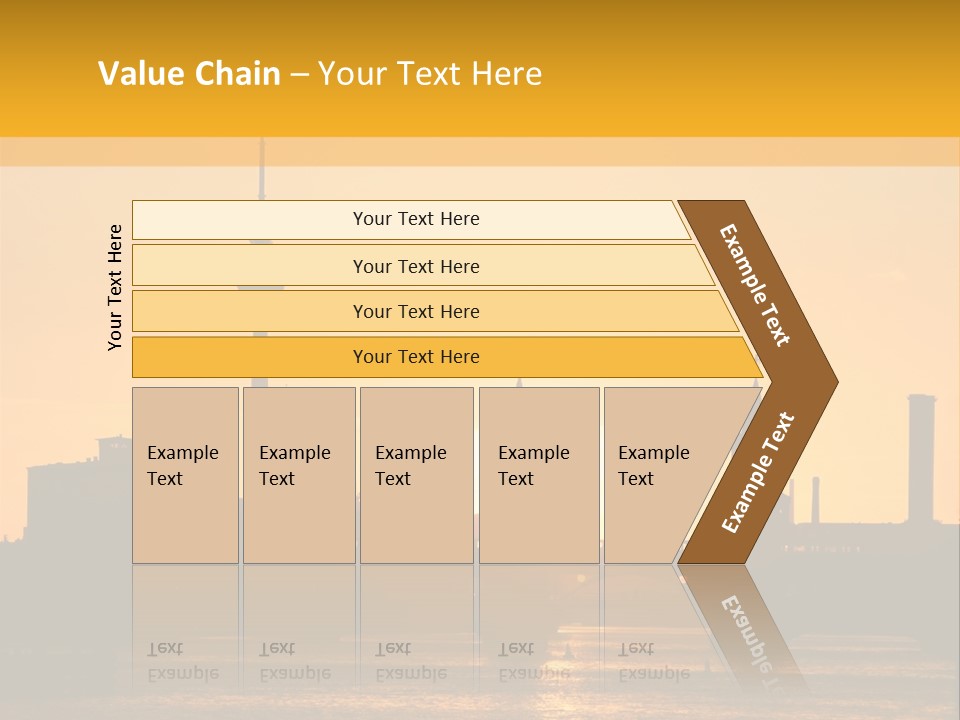 Value Chain – Your Text Here

Your Text Here

Your Text Here

Your Text Here

Your Text Here

Your Text Here

Example Text

Example Text

Example Text

Example Text

Example Text

Example Text

Example Text